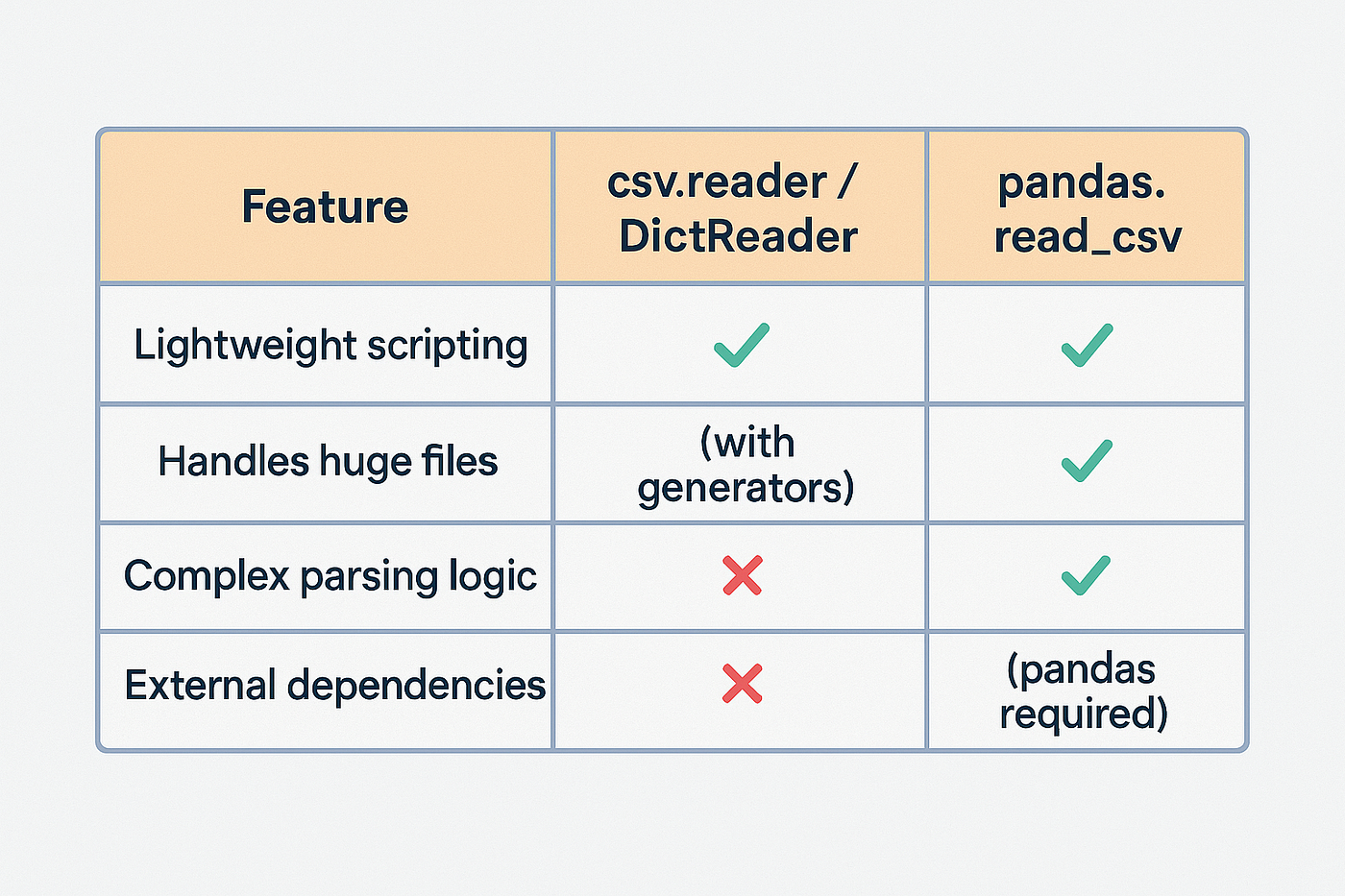 | Feature | csv.reader / DictReader | pandas. read_csv |
|---|---|---|
| Lightweight scripting | ✓ | ✓ |
| Handles huge files | (with generators) | ✓ |
| Complex parsing logic | ✗ | ✓ |
| External dependencies | ✗ | (pandas required) |